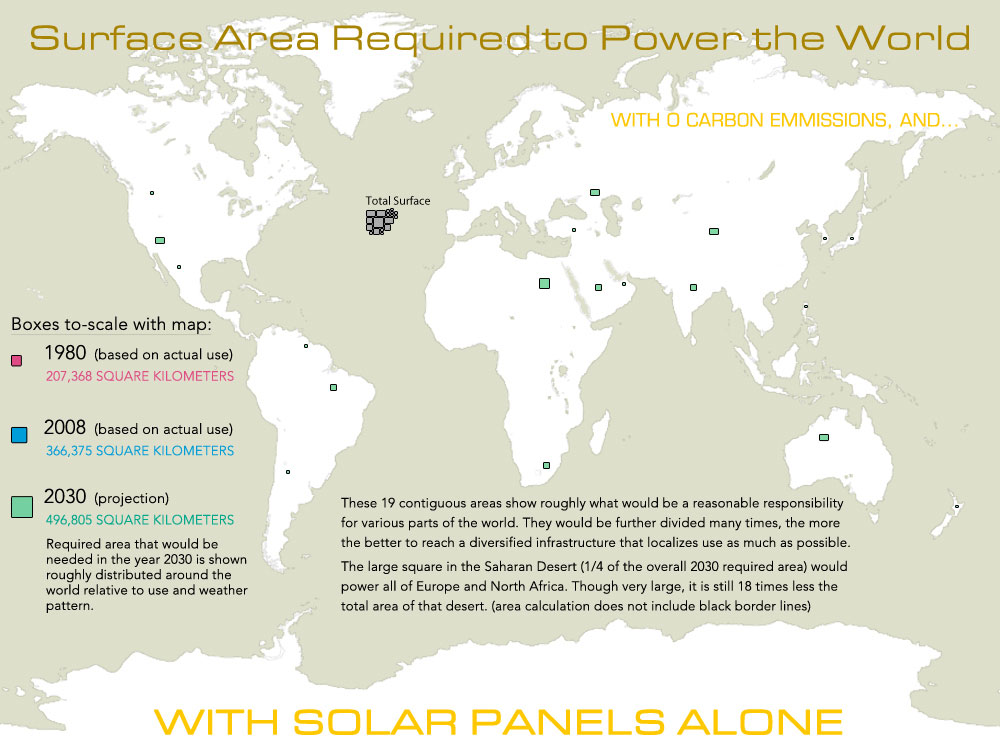 Surface Area Required to Power the World

WITH 0 CARBON EMMISSIONS, AND...

Total Surface

Boxes to-scale with map:

1980 (based on actual use)
207,368 SQUARE KILOMETERS

2008 (based on actual use)
366,375 SQUARE KILOMETERS

2030 (projection)
496,805 SQUARE KILOMETERS

Required area that would be needed in the year 2030 is shown roughly distributed around the world relative to use and weather pattern.

These 19 contiguous areas show roughly what would be a reasonable responsibility for various parts of the world. They would be further divided many times, the more the better to reach a diversified infrastructure that localizes use as much as possible.

The large square in the Saharan Desert (1/4 of the overall 2030 required area) would power all of Europe and North Africa. Though very large, it is still 18 times less the total area of that desert. (area calculation does not include black border lines)

WITH SOLAR PANELS ALONE